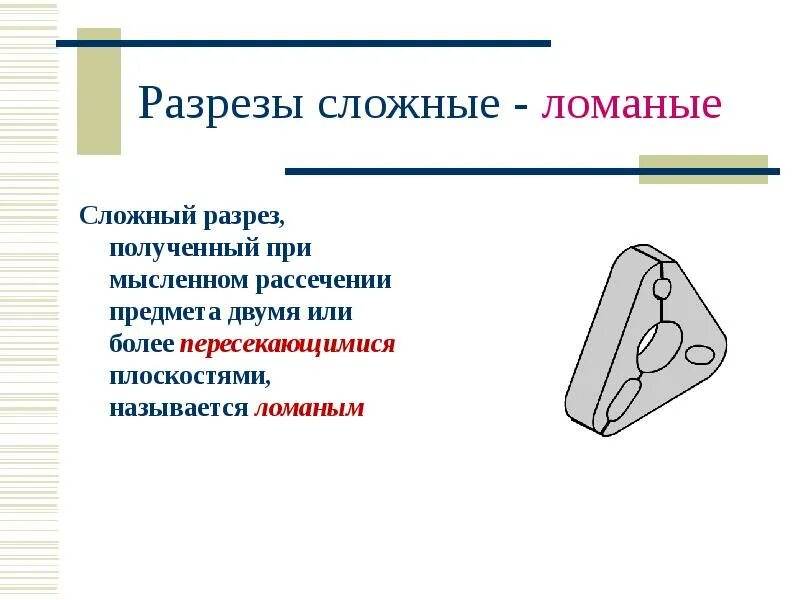 Разрезы сложные - ломаные

Сложный разрез, полученный при мысленном рассечении предмета двумя или более пересекающимися плоскостями, называется ломаным